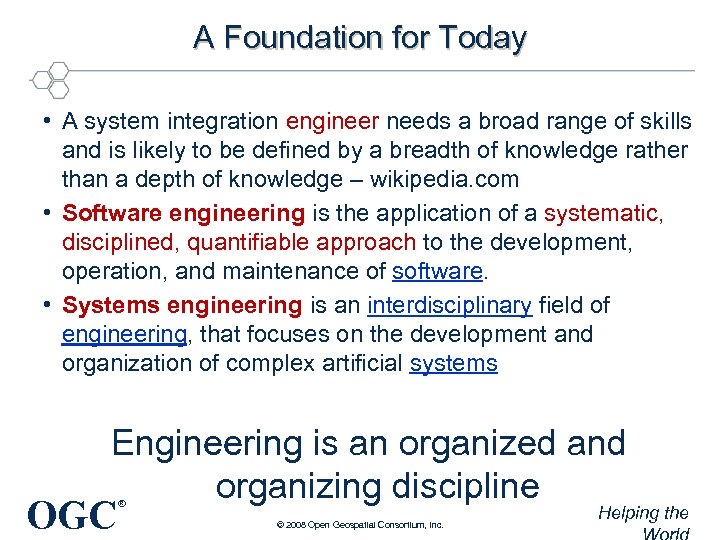 A Foundation for Today

• A system integration engineer needs a broad range of skills and is likely to be defined by a breadth of knowledge rather than a depth of knowledge – wikipedia.com

• Software engineering is the application of a systematic, disciplined, quantifiable approach to the development, operation, and maintenance of software.

• Systems engineering is an interdisciplinary field of engineering, that focuses on the development and organization of complex artificial systems

Engineering is an organized and organizing discipline

OGC®

© 2008 Open Geospatial Consortium, Inc.

Helping the World